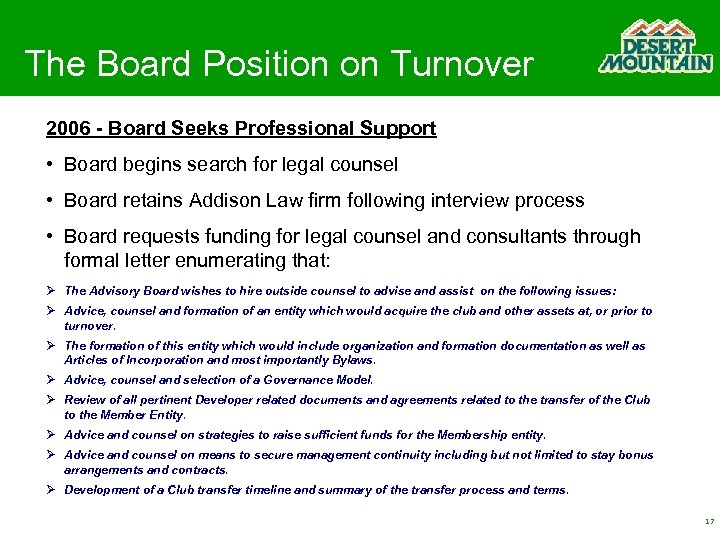 The Board Position on Turnover

DESERT MOUNTAIN

2006 - Board Seeks Professional Support

• Board begins search for legal counsel

• Board retains Addison Law firm following interview process

• Board requests funding for legal counsel and consultants through formal letter enumerating that:

➢ The Advisory Board wishes to hire outside counsel to advise and assist on the following issues:

➢ Advice, counsel and formation of an entity which would acquire the club and other assets at, or prior to turnover.

➢ The formation of this entity which would include organization and formation documentation as well as Articles of Incorporation and most importantly Bylaws.

➢ Advice, counsel and selection of a Governance Model.

➢ Review of all pertinent Developer related documents and agreements related to the transfer of the Club to the Member Entity.

➢ Advice and counsel on strategies to raise sufficient funds for the Membership entity.

➢ Advice and counsel on means to secure management continuity including but not limited to stay bonus arrangements and contracts.

➢ Development of a Club transfer timeline and summary of the transfer process and terms.

17